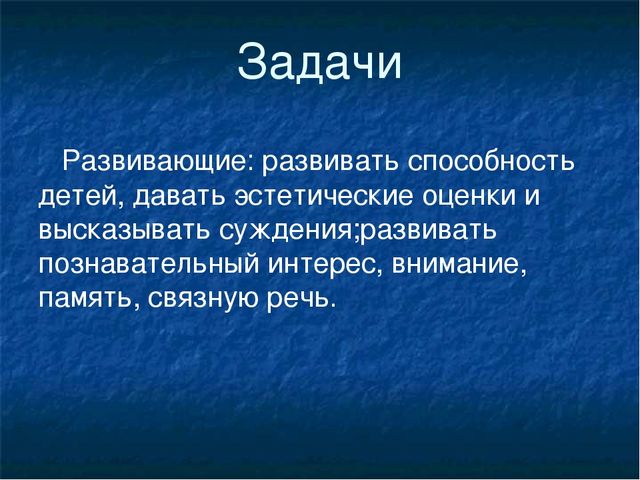 Задачи

Развивающие: развивать способность детей, давать эстетические оценки и высказывать суждения;развивать познавательный интерес, внимание, память, связную речь.